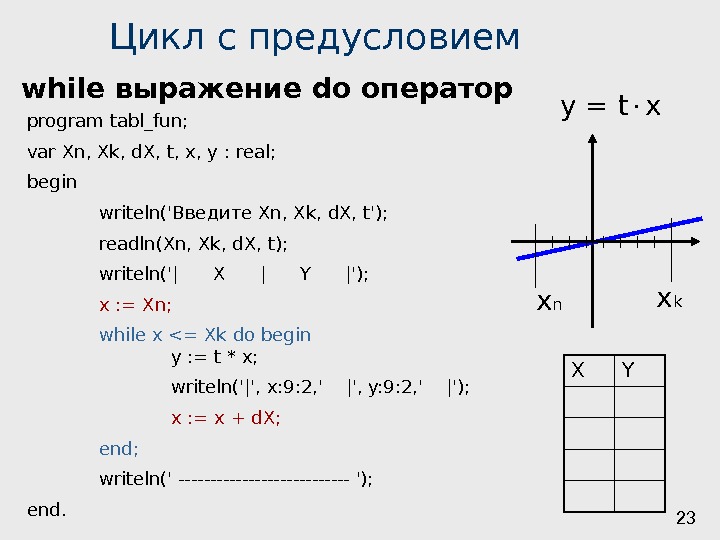 Цикл с предусловием

while выражение do оператор

program tabl_fun;

var Xn, Xk, dX, t, x, y : real;

begin

writeln('Введите Xn, Xk, dX, t');

readln(Xn, Xk, dX, t);

writeln('|      X      |      Y      |');

x := Xn;

while x <= Xk do begin

y := t * x;

writeln('|', x:9:2,'    |', y:9:2,'    |');

x := x + dX;

end;

writeln(' -------------------------- ');

end.

$y = t \cdot x$

$x_n$

$x_k$

| X | Y |
|---|---|
|  |  |
|  |  |
|  |  |
|  |  |

23